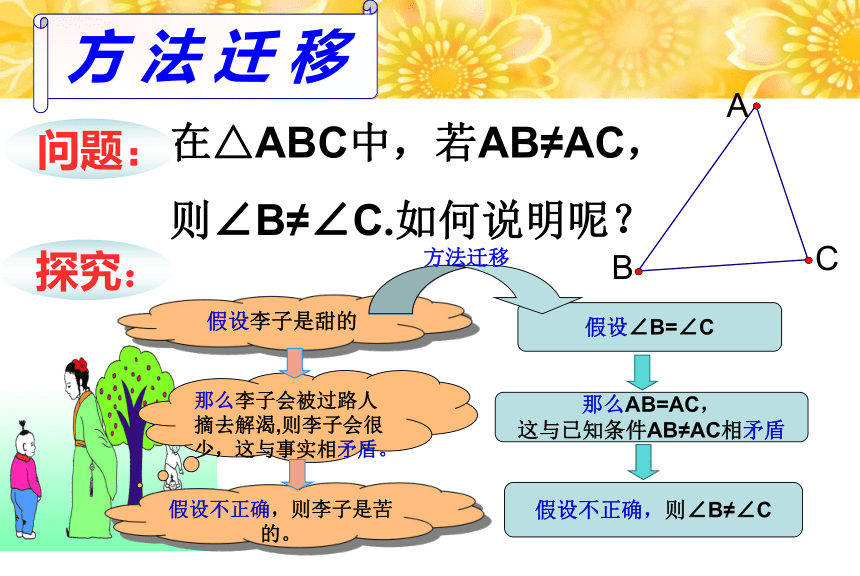 方法迁移

问题：在△ABC中，若AB≠AC，则∠B≠∠C.如何说明呢？

A

B

C

探究：

方法迁移

假设李子是甜的

那么李子会被过路人摘去解渴,则李子会很少，这与事实相矛盾。

假设不正确，则李子是苦的。

假设∠B=∠C

那么AB=AC，这与已知条件AB≠AC相矛盾

假设不正确，则∠B≠∠C